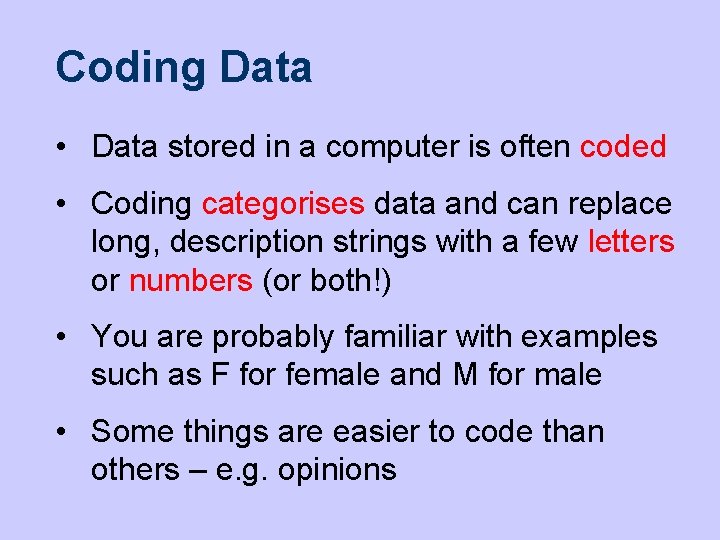 Coding Data

• Data stored in a computer is often coded

• Coding categorises data and can replace long, description strings with a few letters or numbers (or both!)

• You are probably familiar with examples such as F for female and M for male

• Some things are easier to code than others – e.g. opinions